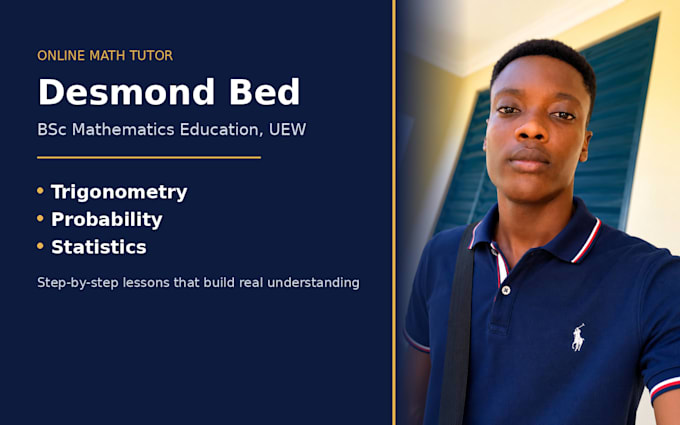 ONLINE MATH TUTOR

Desmond Bed

BSc Mathematics Education, UEW

• Trigonometry
• Probability
• Statistics

Step-by-step lessons that build real understanding